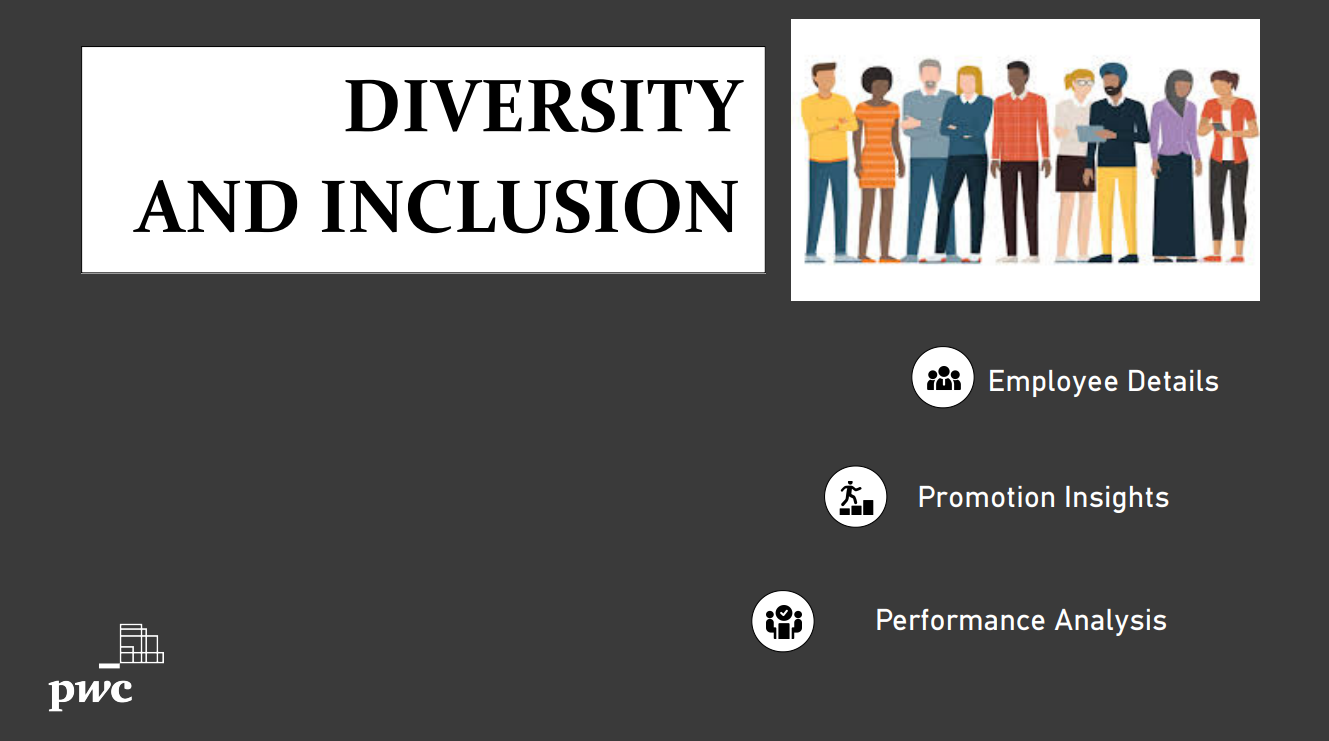 DIVERSITY AND INCLUSION

Employee Details

Promotion Insights

Performance Analysis

pwc